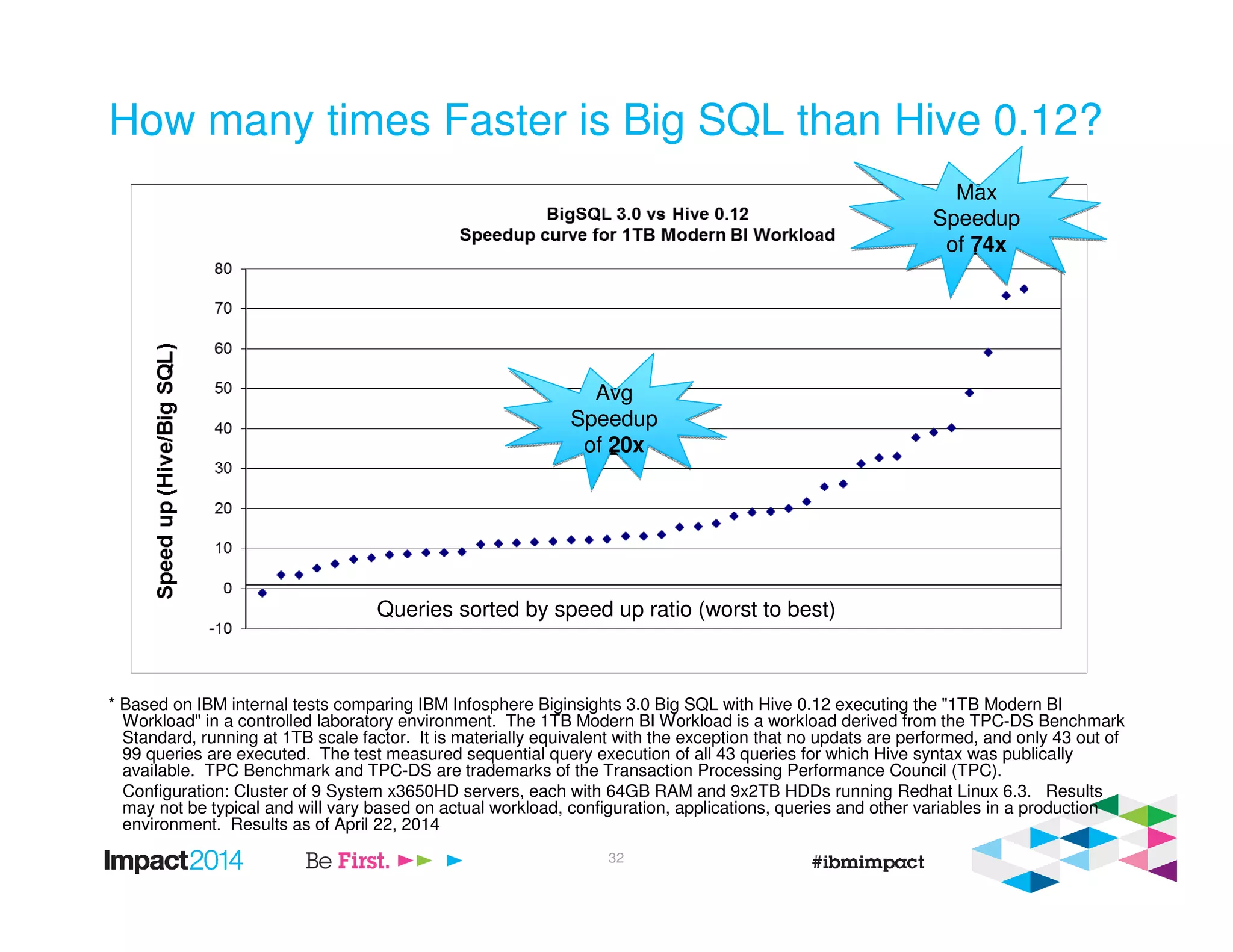 How many times Faster is Big SQL than Hive 0.12?

BigSQL 3.0 vs Hive 0.12
Speedup curve for 1TB Modern BI Workload

Max Speedup of 74x

Avg Speedup of 20x

Speed up (Hive/Big SQL)

80
70
60
50
40
30
20
10
0
-10

Queries sorted by speed up ratio (worst to best)

* Based on IBM internal tests comparing IBM Infosphere Biginsights 3.0 Big SQL with Hive 0.12 executing the "1TB Modern BI Workload" in a controlled laboratory environment. The 1TB Modern BI Workload is a workload derived from the TPC-DS Benchmark Standard, running at 1TB scale factor. It is materially equivalent with the exception that no updats are performed, and only 43 out of 99 queries are executed. The test measured sequential query execution of all 43 queries for which Hive syntax was publically available. TPC Benchmark and TPC-DS are trademarks of the Transaction Processing Performance Council (TPC).

Configuration: Cluster of 9 System x3650HD servers, each with 64GB RAM and 9x2TB HDDs running Redhat Linux 6.3. Results may not be typical and will vary based on actual workload, configuration, applications, queries and other variables in a production environment. Results as of April 22, 2014

Impact2014 Be First. 32 #ibmimpact